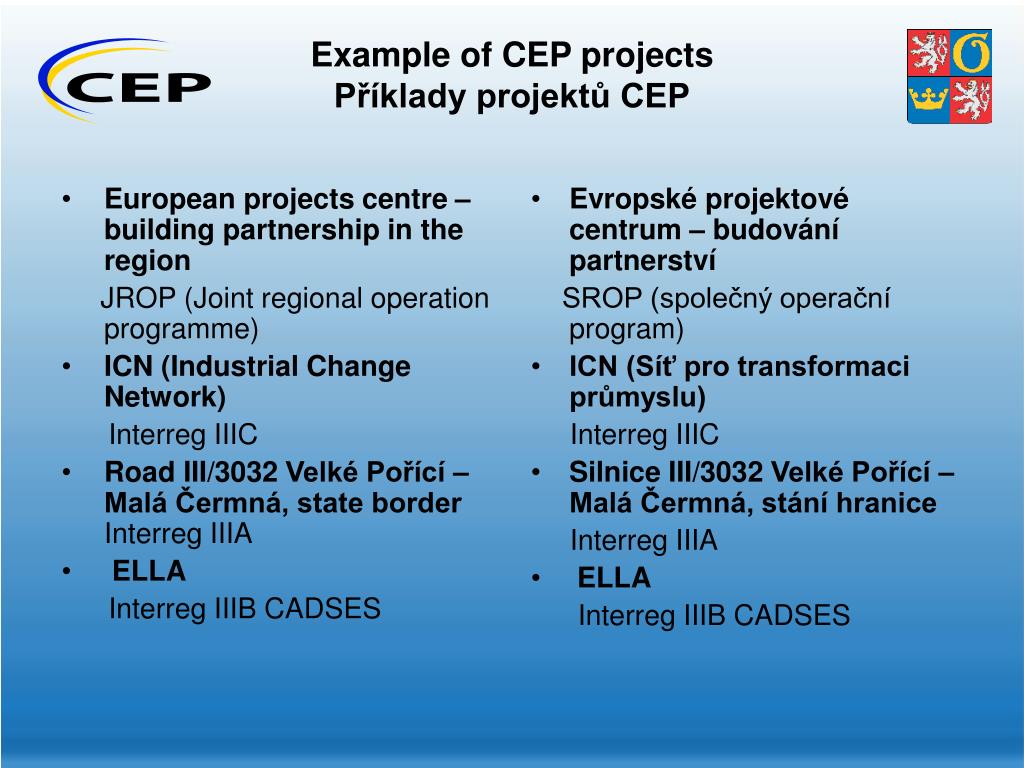 CEP

Example of CEP projects
Příklady projektů CEP

• European projects centre – building partnership in the region
JROP (Joint regional operation programme)
• ICN (Industrial Change Network)
Interreg IIIC
• Road III/3032 Velké Poříčí – Malá Čermná, state border
Interreg IIIA
• ELLA
Interreg IIIB CADSES

• Evropské projektové centrum – budování partnerství
SROP (společný operační program)
• ICN (Síť pro transformaci průmyslu)
Interreg IIIC
• Silnice III/3032 Velké Poříčí – Malá Čermná, stání hranice
Interreg IIIA
• ELLA
Interreg IIIB CADSES